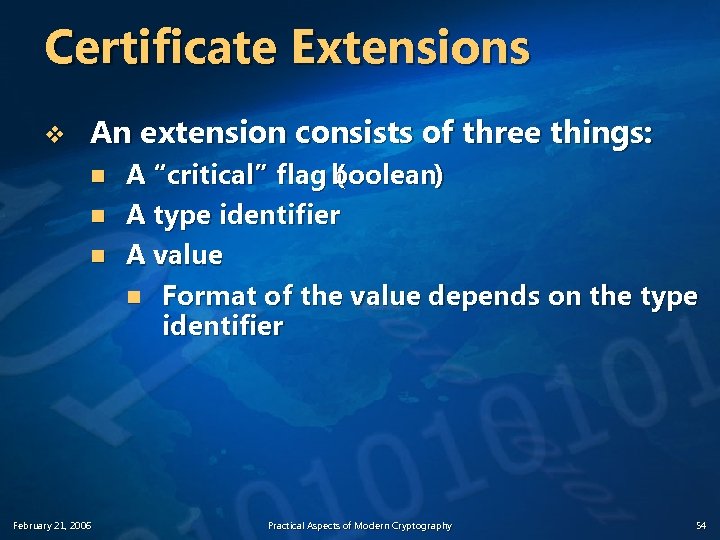 Certificate Extensions

An extension consists of three things:

A “critical” flag (boolean)

A type identifier

A value

Format of the value depends on the type identifier

February 21, 2006

Practical Aspects of Modern Cryptography

54